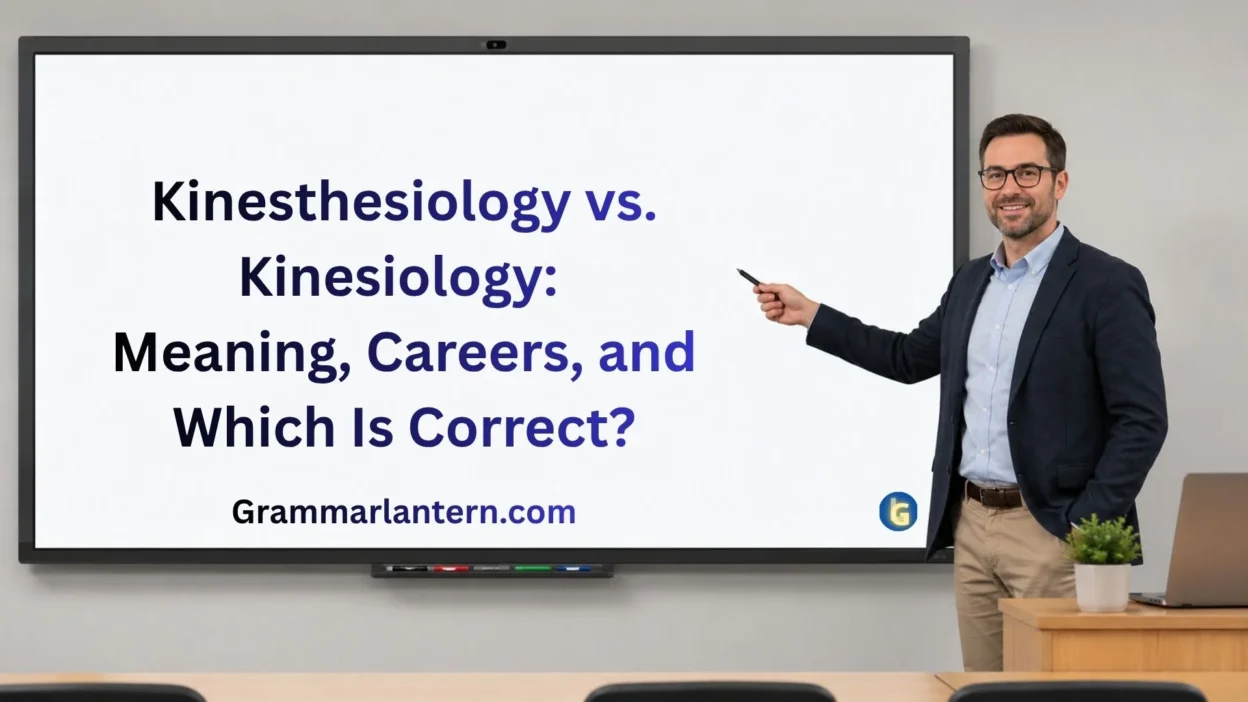 Kinesthesiology vs. Kinesiology: Meaning, Careers, and Which Is Correct?

Grammarlantern.com

G